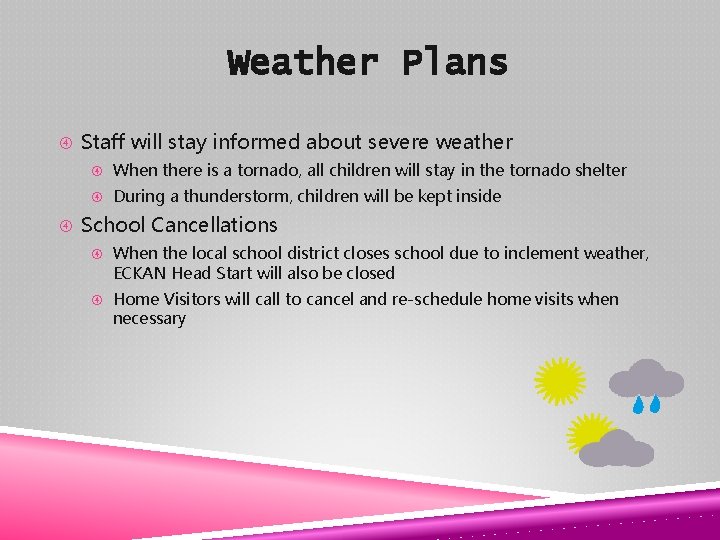 Weather Plans

Staff will stay informed about severe weather

When there is a tornado, all children will stay in the tornado shelter

During a thunderstorm, children will be kept inside

School Cancellations

When the local school district closes school due to inclement weather, ECKAN Head Start will also be closed

Home Visitors will call to cancel and re-schedule home visits when necessary